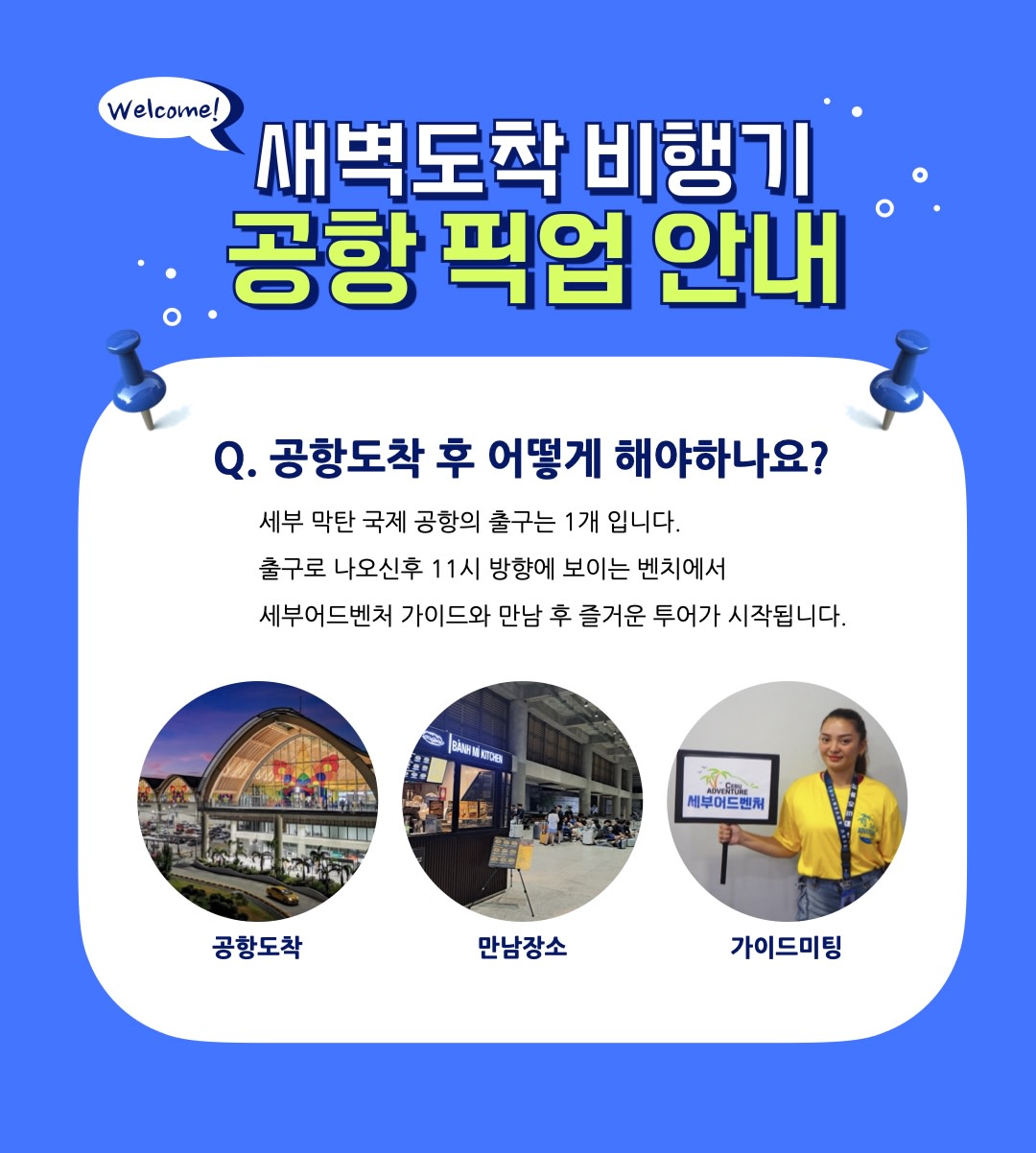 Welcome!

새벽도착 비행기
공항 픽업 안내

Q. 공항도착 후 어떻게 해야하나요?

세부 막탄 국제 공항의 출구는 1개 입니다.
출구로 나오신후 11시 방향에 보이는 벤치에서
세부어드벤처 가이드와 만남 후 즐거운 투어가 시작됩니다.

BÁNH MÌ KITCHEN

CEBU ADVENTURE
세부어드벤처

공항도착

만남장소

가이드미팅